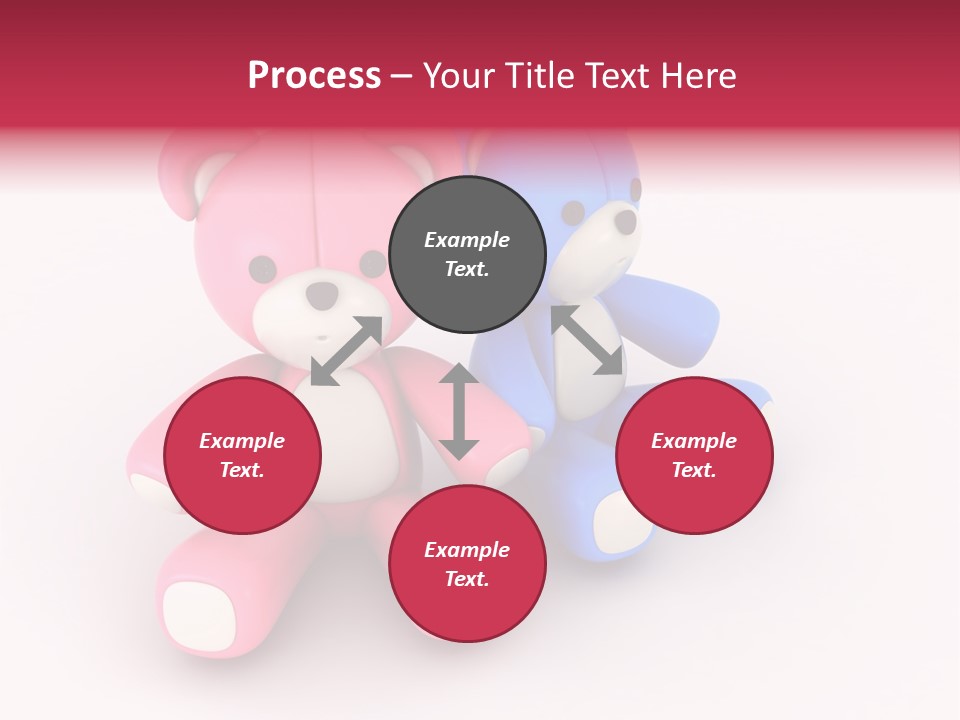 Process – Your Title Text Here

Example Text.

Example Text.

Example Text.

Example Text.